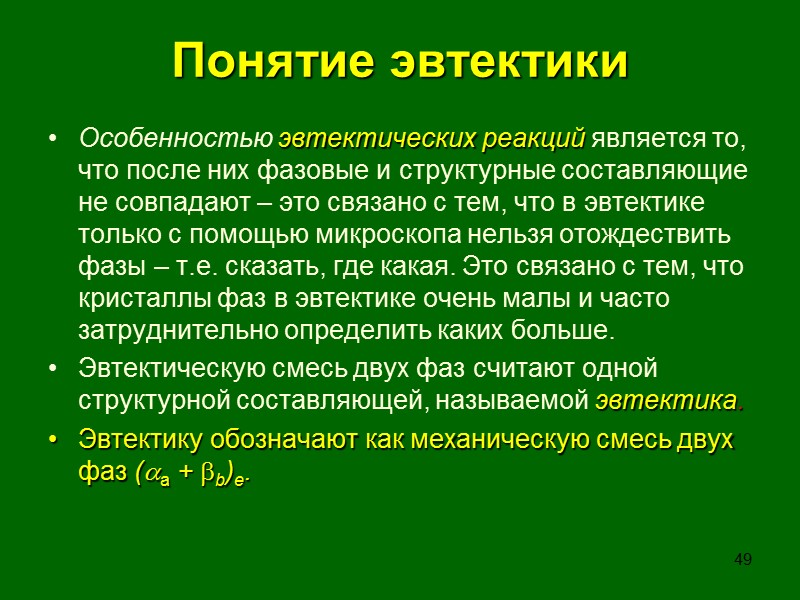 Понятие эвтектики

• Особенностью эвтектических реакций является то, что после них фазовые и структурные составляющие не совпадают – это связано с тем, что в эвтектике только с помощью микроскопа нельзя отождествить фазы – т.е. сказать, где какая. Это связано с тем, что кристаллы фаз в эвтектике очень малы и часто затруднительно определить каких больше.

• Эвтектическую смесь двух фаз считают одной структурной составляющей, называемой эвтектика.

• Эвтектику обозначают как механическую смесь двух фаз $(\alpha_a + \beta_b)_e$.

49